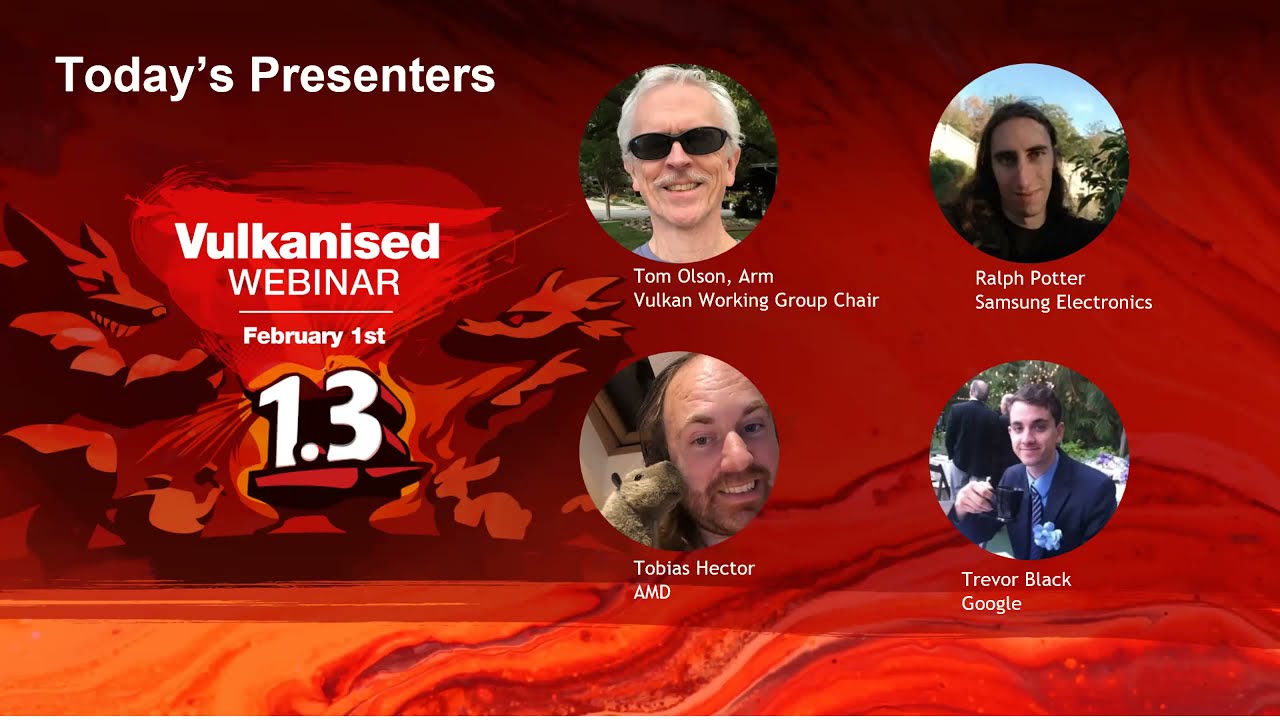 Today's Presenters

Vulkanised
WEBINAR
February 1st
1.3

Tom Olson, Arm
Vulkan Working Group Chair

Ralph Potter
Samsung Electronics

Tobias Hector
AMD

Trevor Black
Google